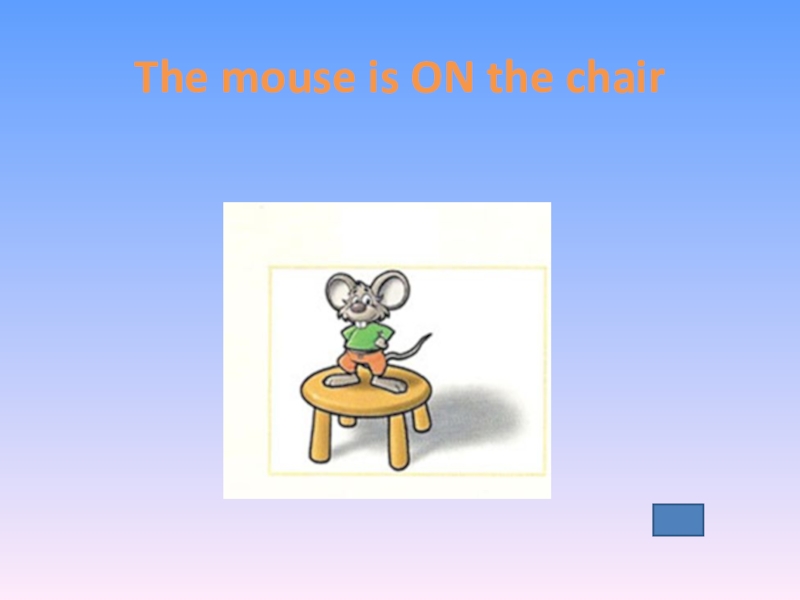 The mouse is ON the chair